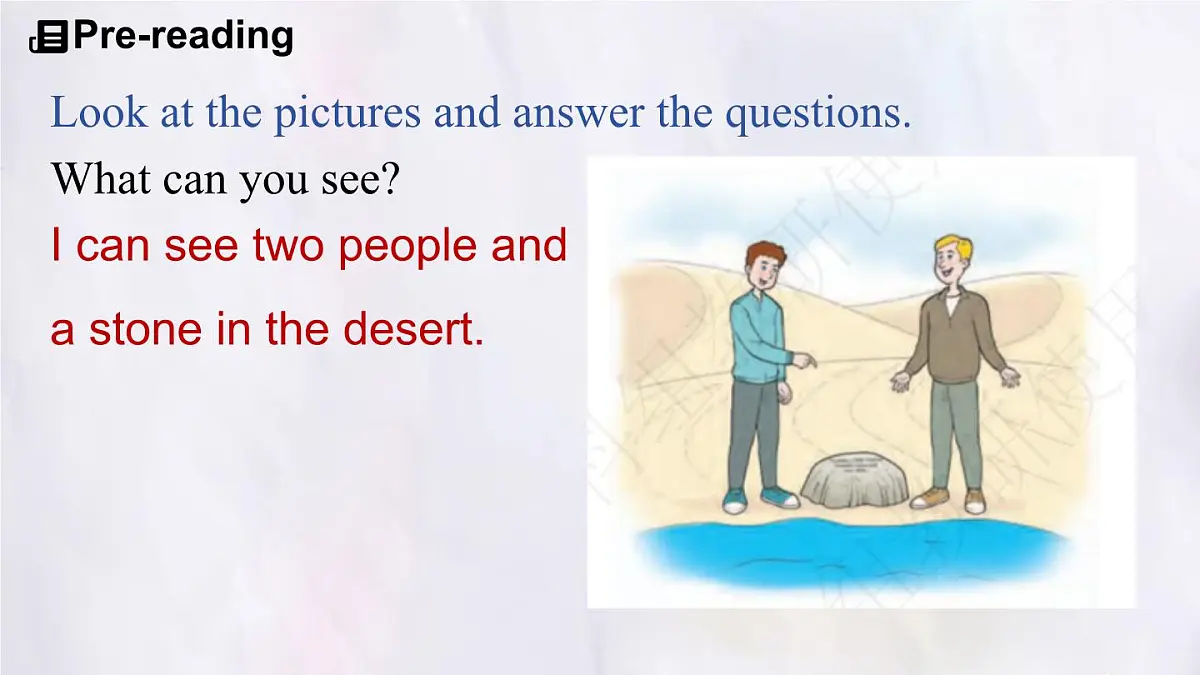 Pre-reading

Look at the pictures and answer the questions.

What can you see?

I can see two people and a stone in the desert.